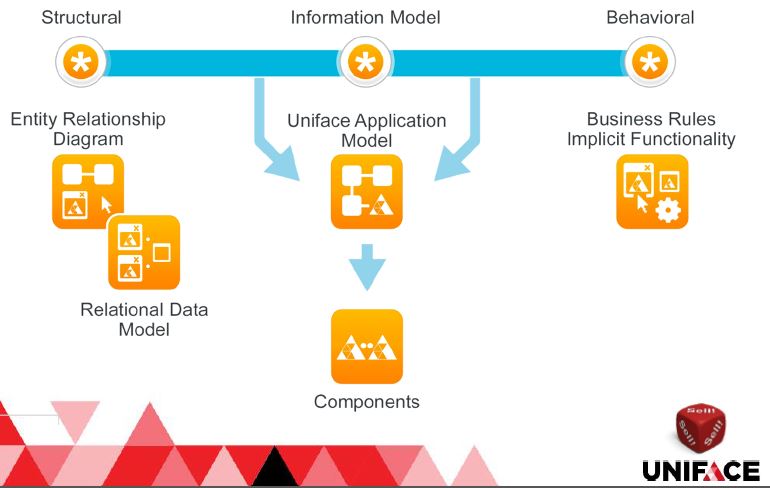 Structural

Information Model

Behavioral

Entity Relationship Diagram

Uniface Application Model

Business Rules Implicit Functionality

Relational Data Model

Components

Sell! Sell! Sell!

UNIFACE